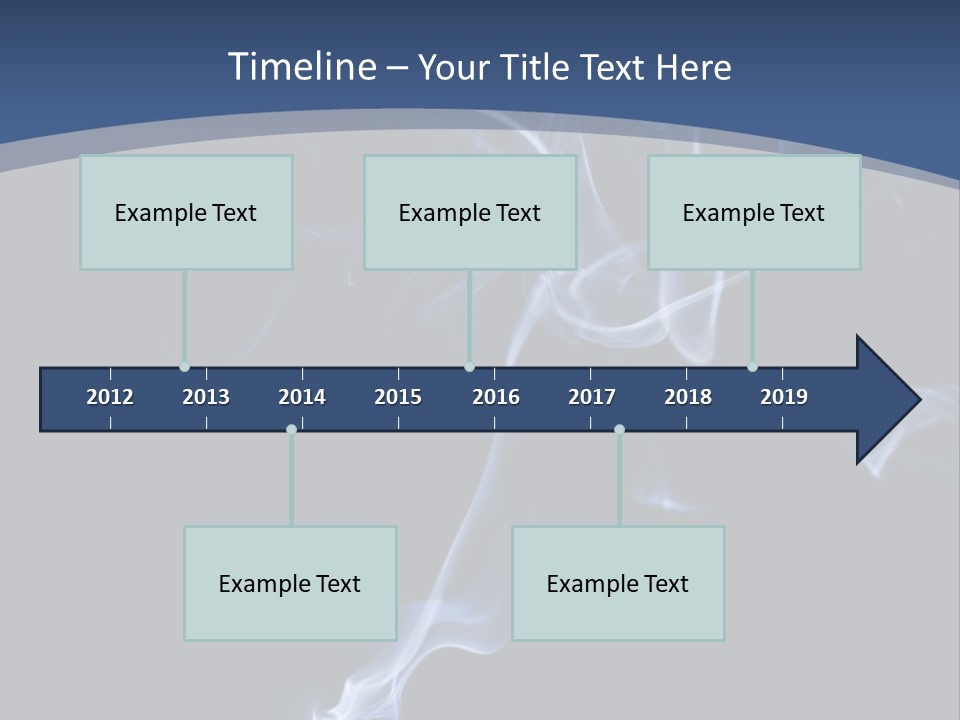 Timeline – Your Title Text Here

Example Text

Example Text

Example Text

2012 2013 2014 2015 2016 2017 2018 2019

Example Text

Example Text